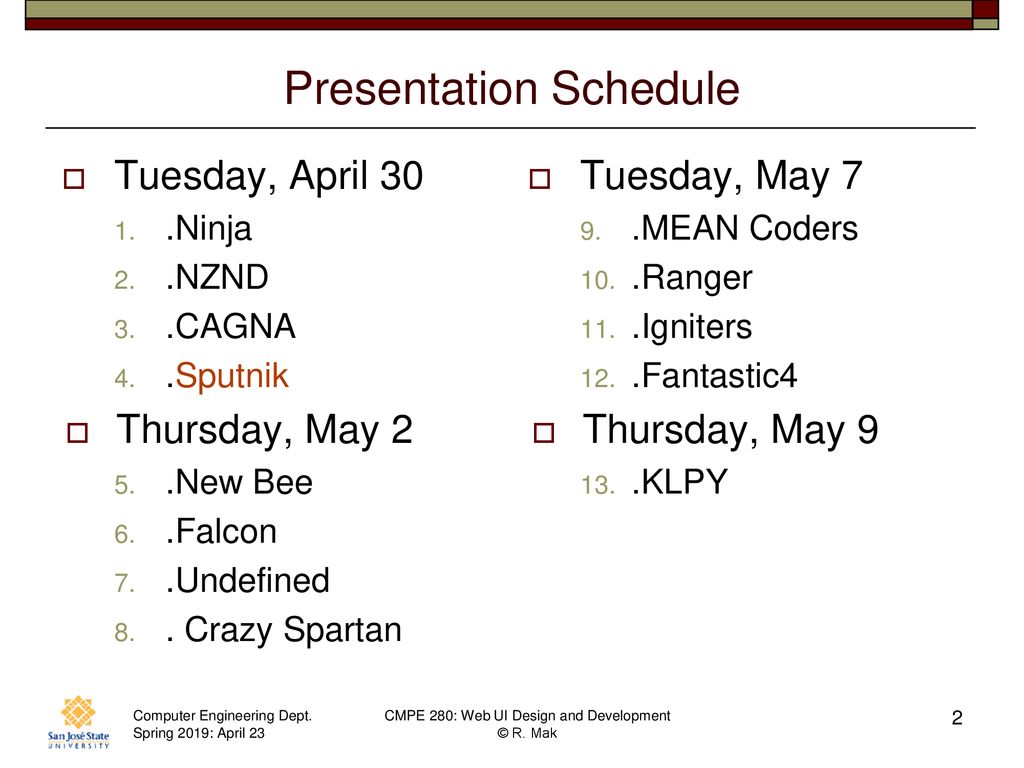 Presentation Schedule

Tuesday, April 30
1. .Ninja
2. .NZND
3. .CAGNA
4. .Sputnik

Thursday, May 2
5. .New Bee
6. .Falcon
7. .Undefined
8. . Crazy Spartan

Tuesday, May 7
9. .MEAN Coders
10. .Ranger
11. .Igniters
12. .Fantastic4

Thursday, May 9
13. .KLPY

San José State UNIVERSITY

Computer Engineering Dept.
Spring 2019: April 23

CMPE 280: Web UI Design and Development
© R. Mak

2